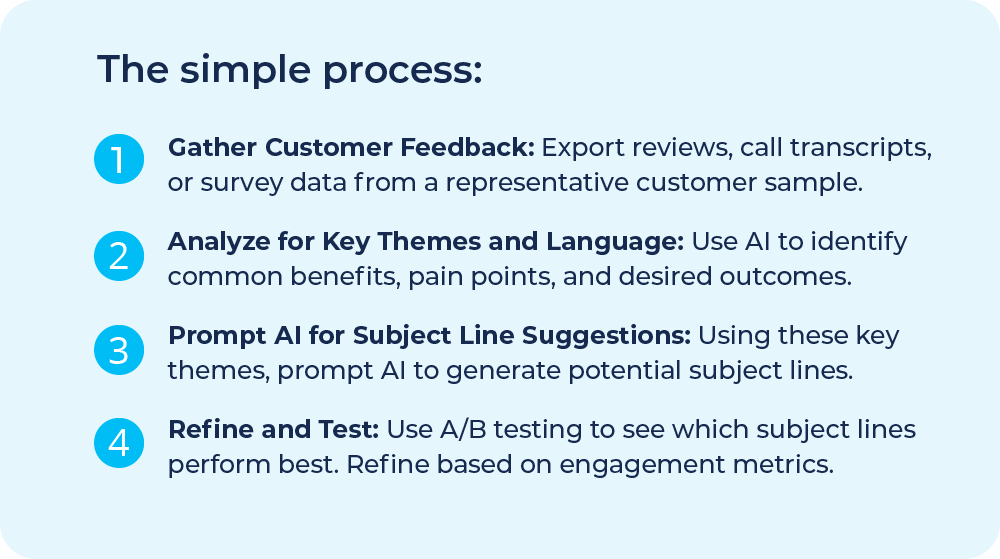 The simple process:

1 Gather Customer Feedback: Export reviews, call transcripts, or survey data from a representative customer sample.

2 Analyze for Key Themes and Language: Use AI to identify common benefits, pain points, and desired outcomes.

3 Prompt AI for Subject Line Suggestions: Using these key themes, prompt AI to generate potential subject lines.

4 Refine and Test: Use A/B testing to see which subject lines perform best. Refine based on engagement metrics.